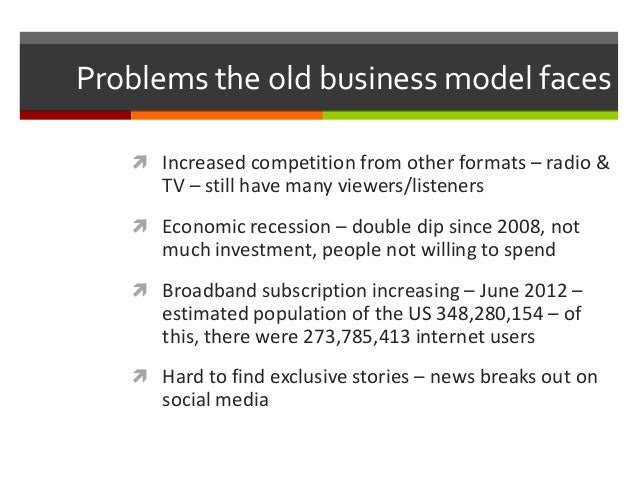 Problems the old business model faces

Increased competition from other formats – radio & TV – still have many viewers/listeners

Economic recession – double dip since 2008, not much investment, people not willing to spend

Broadband subscription increasing – June 2012 – estimated population of the US 348,280,154 – of this, there were 273,785,413 internet users

Hard to find exclusive stories – news breaks out on social media